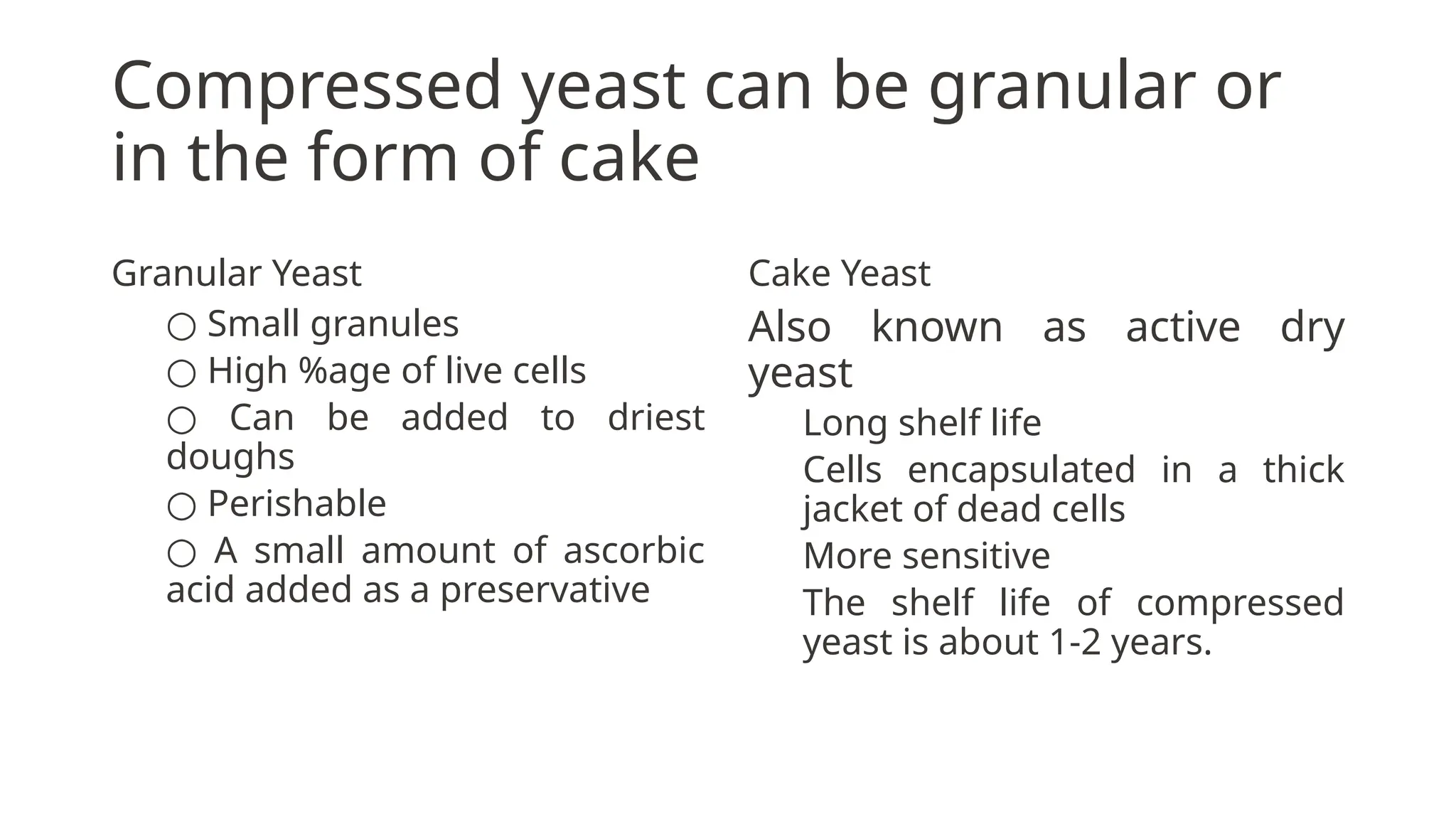 Compressed yeast can be granular or in the form of cake

Granular Yeast

○ Small granules

○ High %age of live cells

○ Can be added to driest doughs

○ Perishable

○ A small amount of ascorbic acid added as a preservative

Cake Yeast

Also known as active dry yeast

Long shelf life

Cells encapsulated in a thick jacket of dead cells

More sensitive

The shelf life of compressed yeast is about 1-2 years.